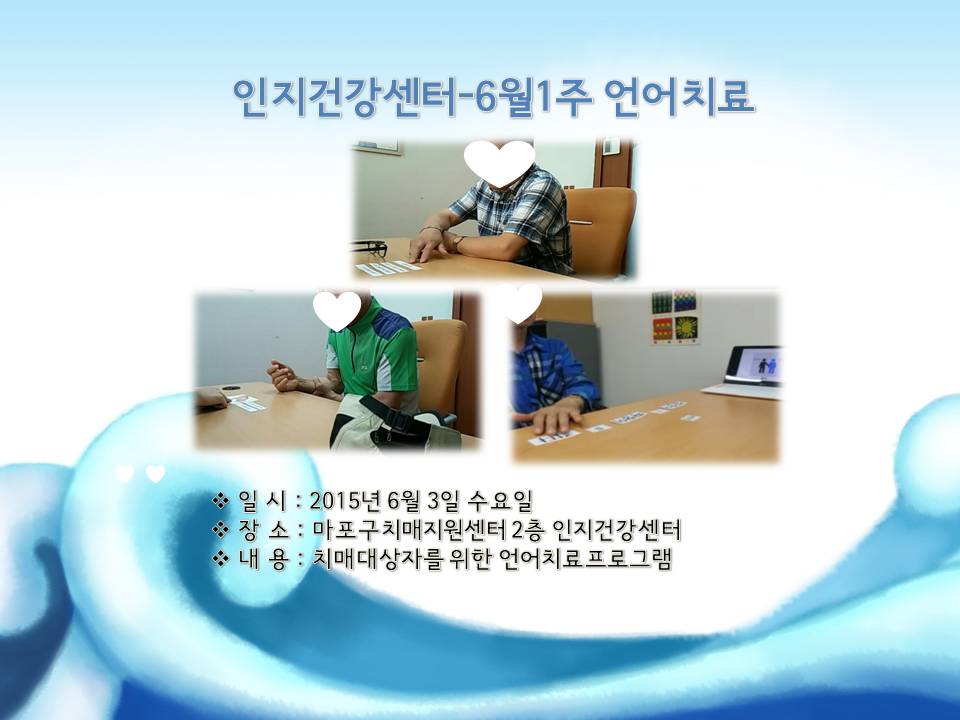 인지건강센터-6월1주 언어치료

❖ 일 시 : 2015년 6월 3일 수요일
❖ 장 소 : 마포구치매지원센터 2층 인지건강센터
❖ 내 용 : 치매대상자를 위한 언어치료프로그램